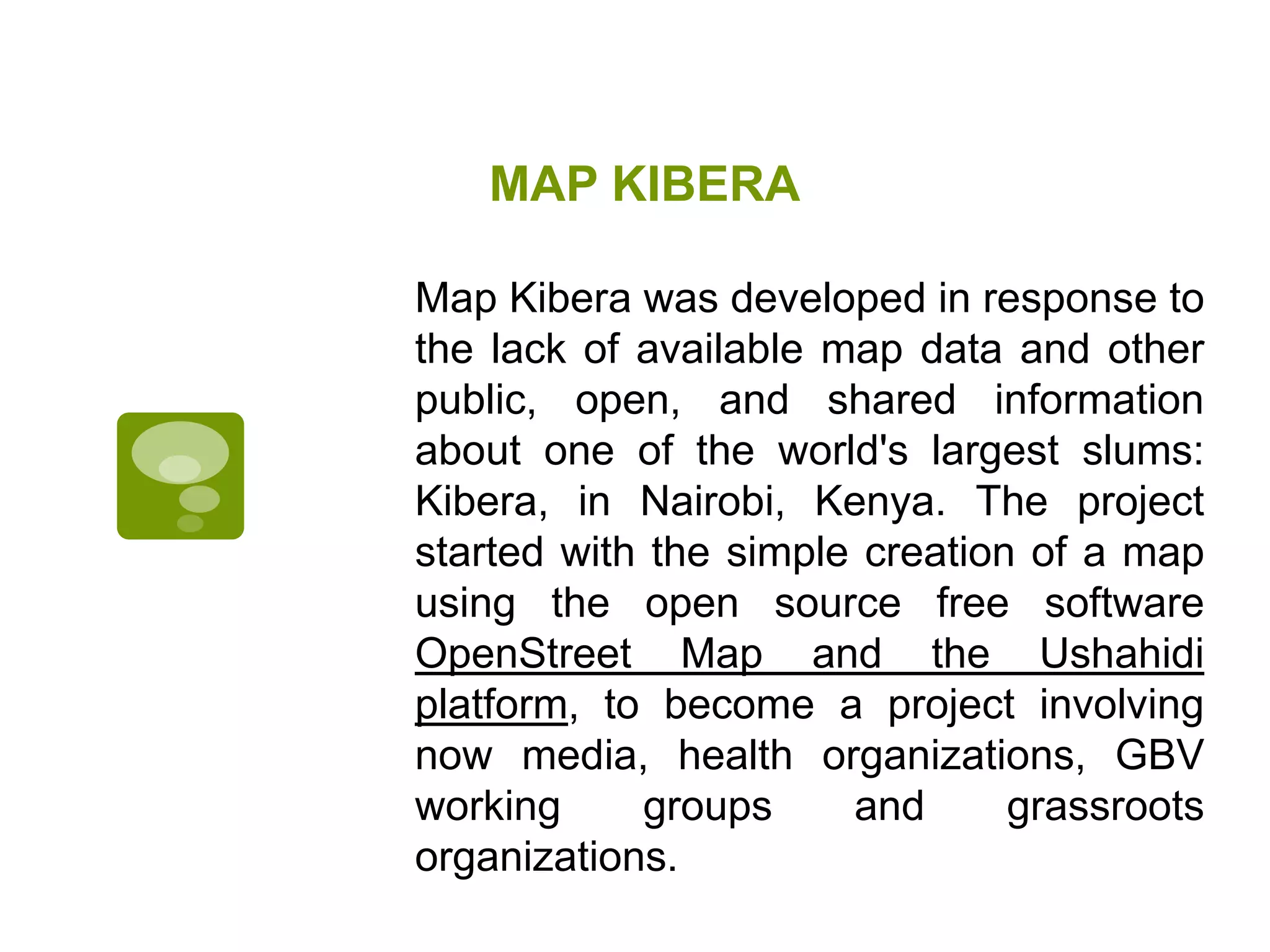 MAP KIBERA

Map Kibera was developed in response to the lack of available map data and other public, open, and shared information about one of the world's largest slums: Kibera, in Nairobi, Kenya. The project started with the simple creation of a map using the open source free software OpenStreet Map and the Ushahidi platform, to become a project involving now media, health organizations, GBV working groups and grassroots organizations.